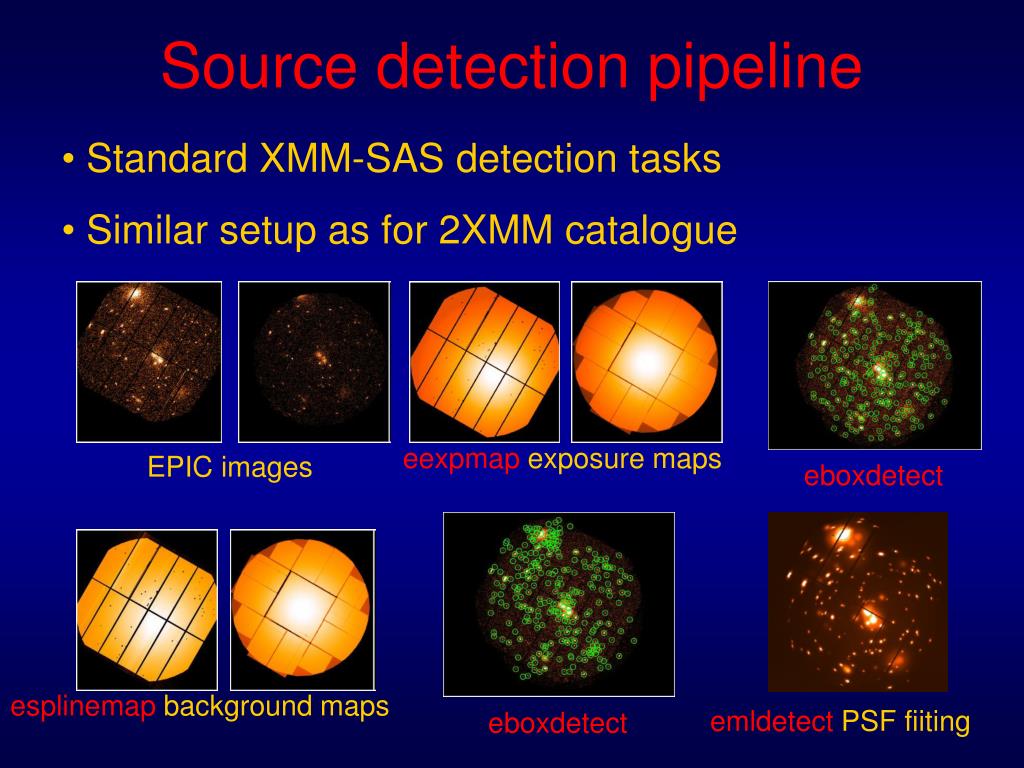 Source detection pipeline

• Standard XMM-SAS detection tasks

• Similar setup as for 2XMM catalogue

EPIC images

eexpmap exposure maps

eboxdetect

esplinemap background maps

eboxdetect

emldetect PSF fiiting